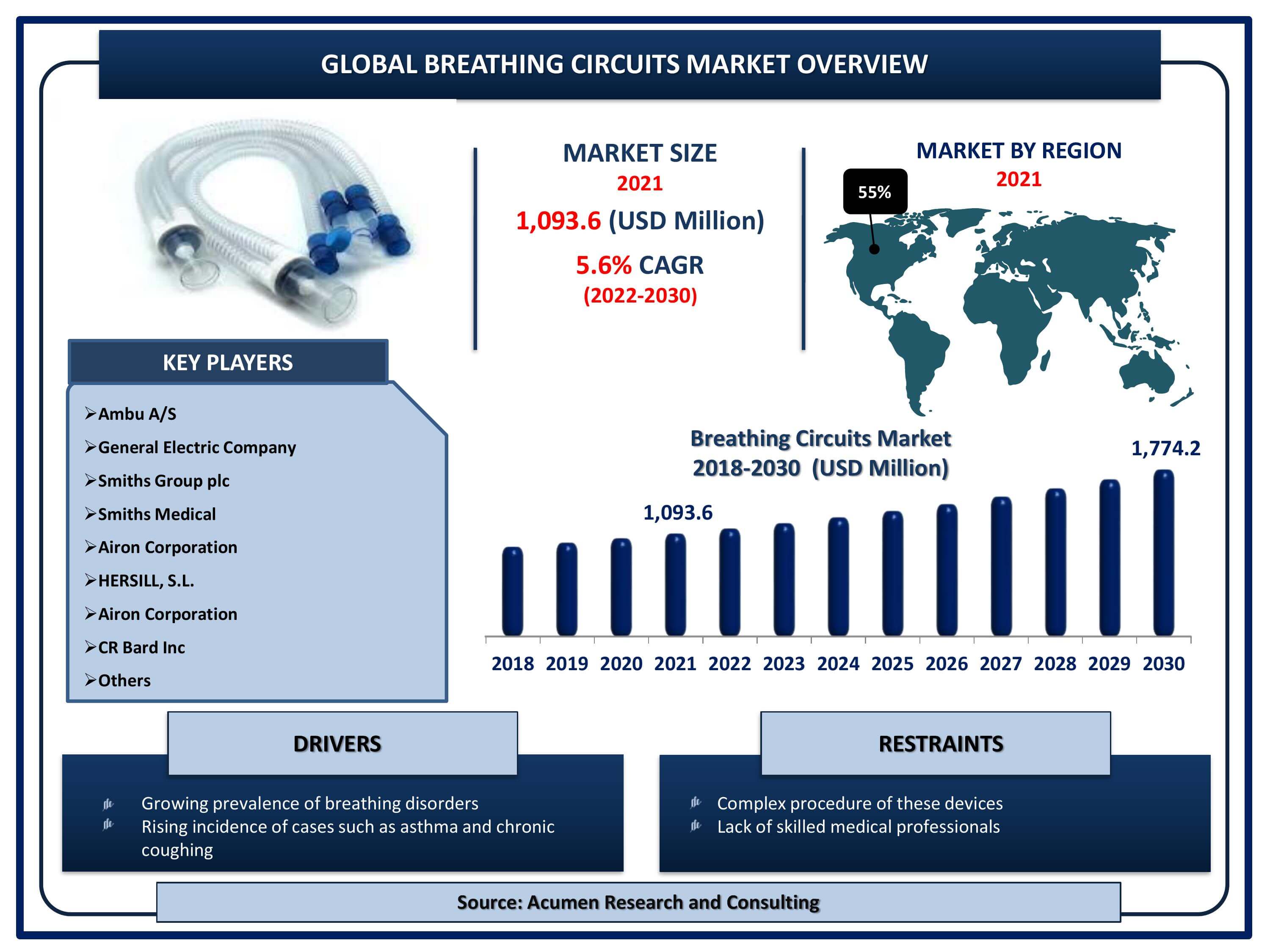 GLOBAL BREATHING CIRCUITS MARKET OVERVIEW

MARKET SIZE
2021
1,093.6 (USD Million)
5.6% CAGR
(2022-2030)

MARKET BY REGION
2021
55%

KEY PLAYERS

➢Ambu A/S
➢General Electric Company
➢Smiths Group plc
➢Smiths Medical
➢Airon Corporation
➢HERSILL, S.L.
➢Airon Corporation
➢CR Bard Inc
➢Others

Breathing Circuits Market
2018-2030 (USD Million)

1,093.6
1,774.2

2018 2019 2020 2021 2022 2023 2024 2025 2026 2027 2028 2029 2030

DRIVERS

Growing prevalence of breathing disorders
Rising incidence of cases such as asthma and chronic coughing

RESTRAINTS

Complex procedure of these devices
Lack of skilled medical professionals

Source: Acumen Research and Consulting